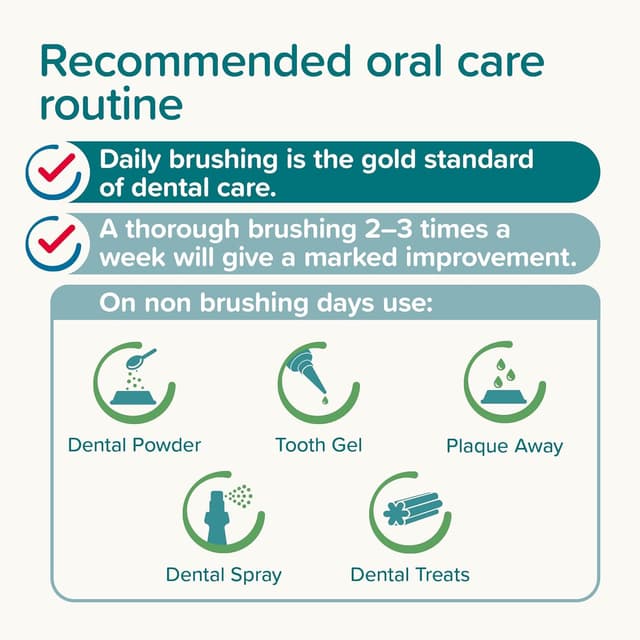 Recommended oral care routine

Daily brushing is the gold standard of dental care.

A thorough brushing 2–3 times a week will give a marked improvement.

On non brushing days use:

Dental Powder

Tooth Gel

Plaque Away

Dental Spray

Dental Treats